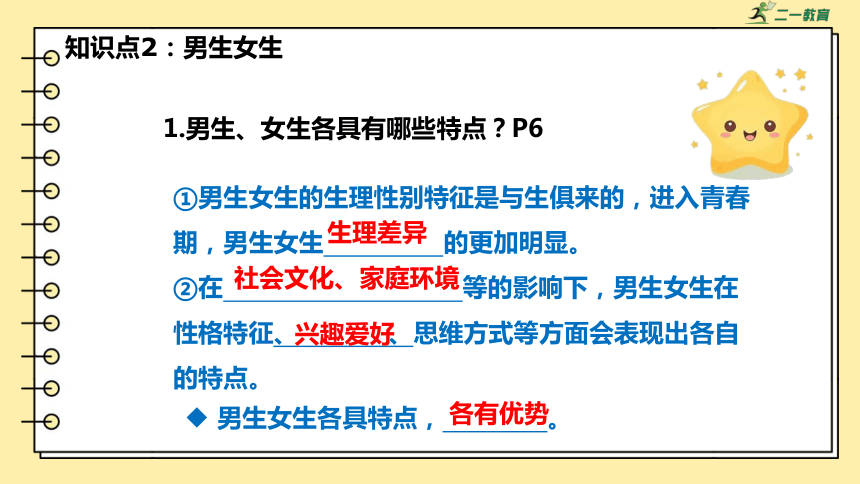 二一教育

知识点2：男生女生

1.男生、女生各具有哪些特点？P6

①男生女生的生理性别特征是与生俱来的，进入青春期，男生女生生理差异的更加明显。

②在社会文化、家庭环境等的影响下，男生女生在性格特征、兴趣爱好、思维方式等方面会表现出各自的特点。

◆ 男生女生各具特点，各有优势。